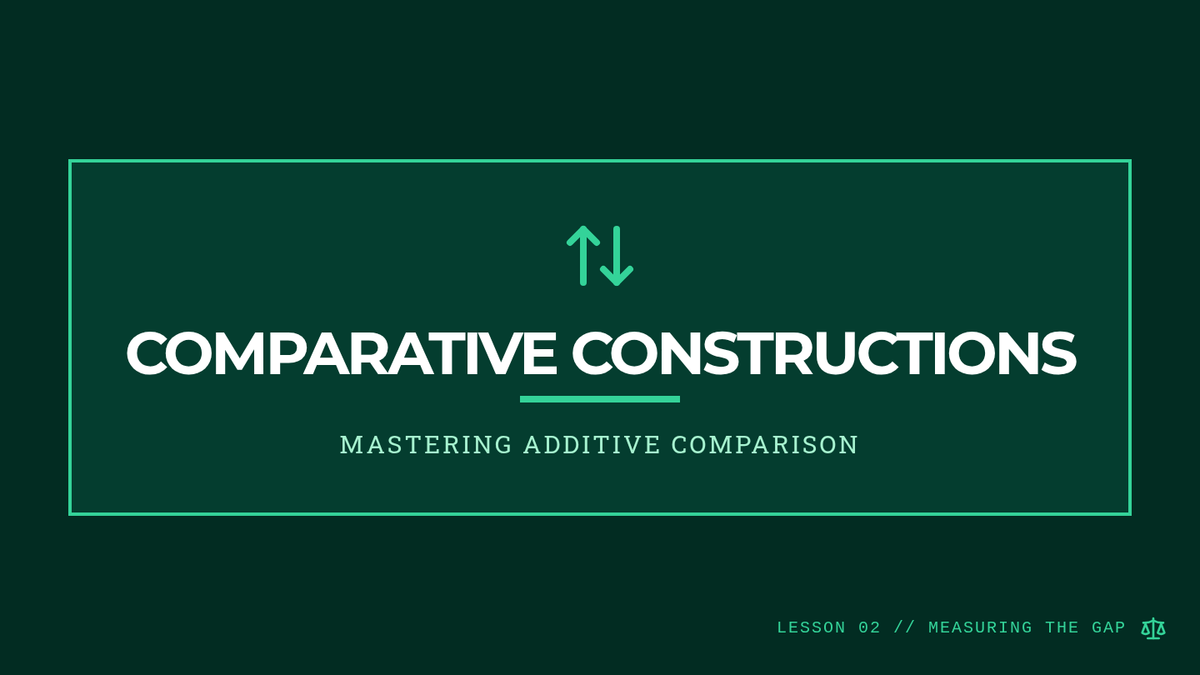 COMPARATIVE CONSTRUCTIONS

MASTERING ADDITIVE COMPARISON

LESSON 02 // MEASURING THE GAP